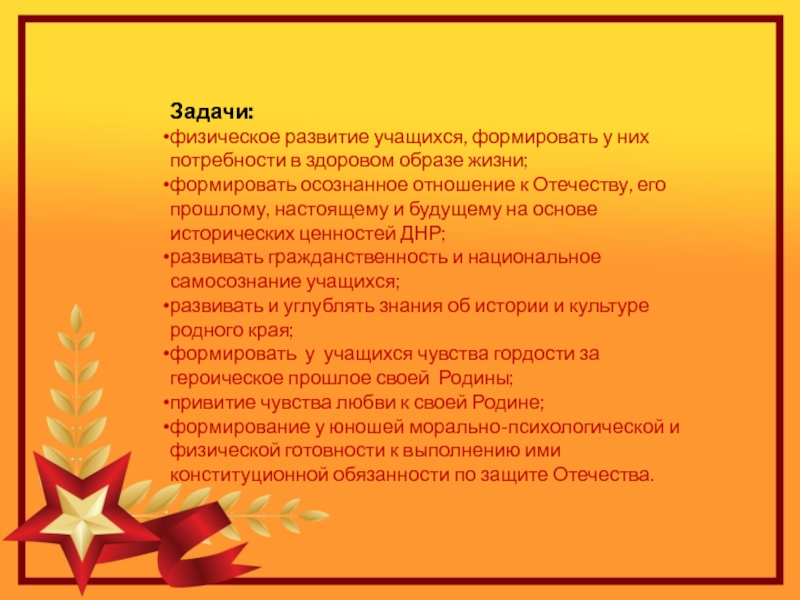 Задачи:
•физическое развитие учащихся, формировать у них потребности в здоровом образе жизни;
•формировать осознанное отношение к Отечеству, его прошлому, настоящему и будущему на основе исторических ценностей ДНР;
•развивать гражданственность и национальное самосознание учащихся;
•развивать и углублять знания об истории и культуре родного края;
•формировать у учащихся чувства гордости за героическое прошлое своей Родины;
•привитие чувства любви к своей Родине;
•формирование у юношей морально-психологической и физической готовности к выполнению ими конституционной обязанности по защите Отечества.